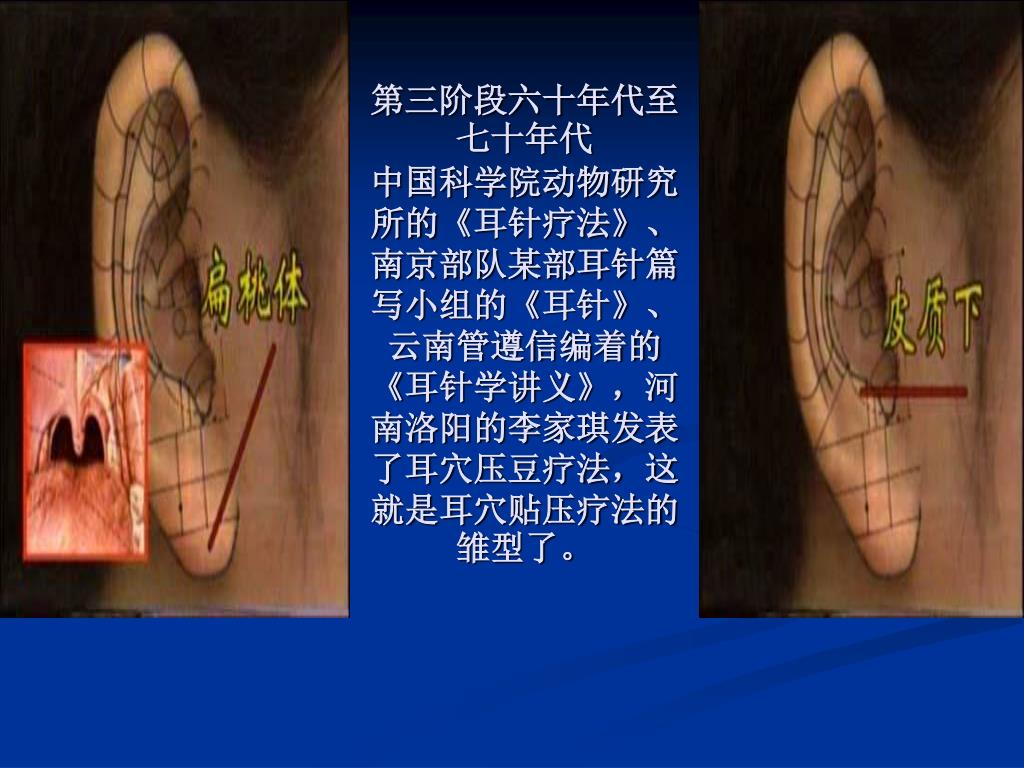 扁桃体

第三阶段六十年代至七十年代
中国科学院动物研究所的《耳针疗法》、南京部队某部耳针篇写小组的《耳针》、云南管遵信编着的《耳针学讲义》，河南洛阳的李家琪发表了耳穴压豆疗法，这就是耳穴贴压疗法的雏型了。

皮质下